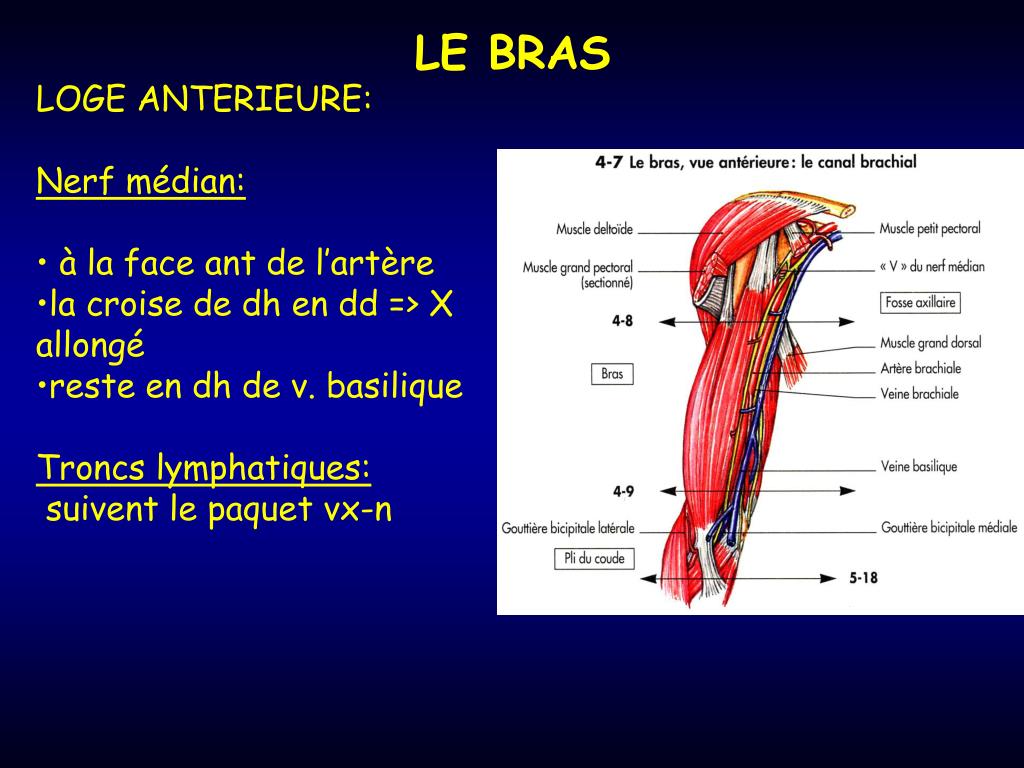 LE BRAS

LOGE ANTERIEURE:

Nerf médian:

• à la face ant de l'artère
•la croise de dh en dd => X allongé
•reste en dh de v. basilique

Troncs lymphatiques:
suivent le paquet vx-n

4-7 Le bras, vue antérieure : le canal brachial

Muscle deltoïde
Muscle grand pectoral (sectionné)
4-8
Bras
4-9
Gouttière bicipitale latérale
Pli du coude
Muscle petit pectoral
« V » du nerf médian
Fosse axillaire
Muscle grand dorsal
Artère brachiale
Veine brachiale
Veine basilique
Gouttière bicipitale médiale
5-18